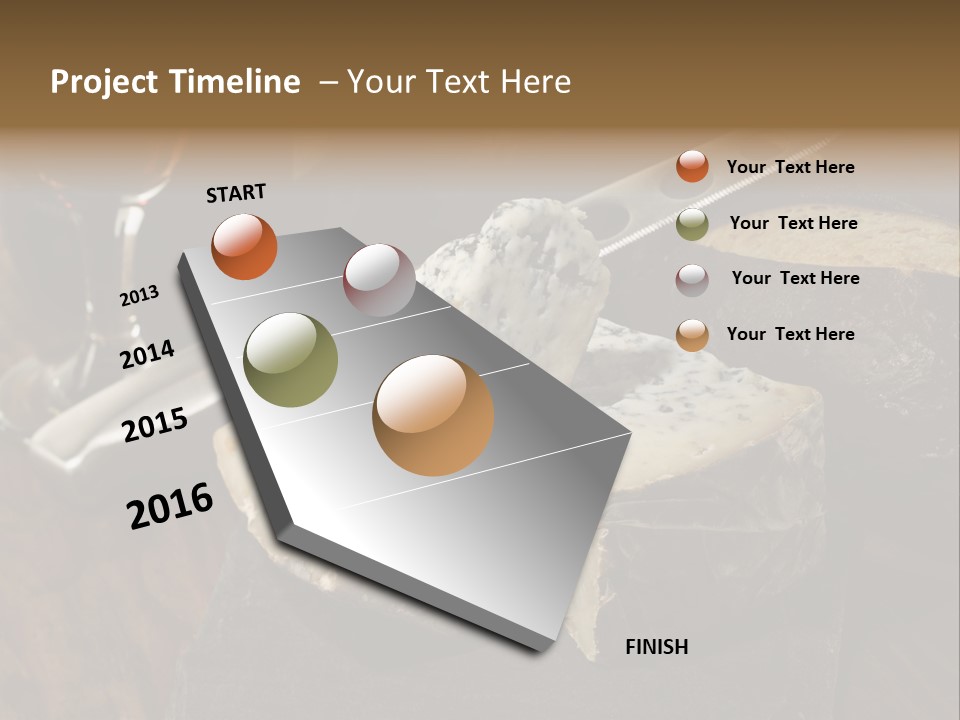 Project Timeline – Your Text Here

START

2013

2014

2015

2016

FINISH

Your Text Here

Your Text Here

Your Text Here

Your Text Here